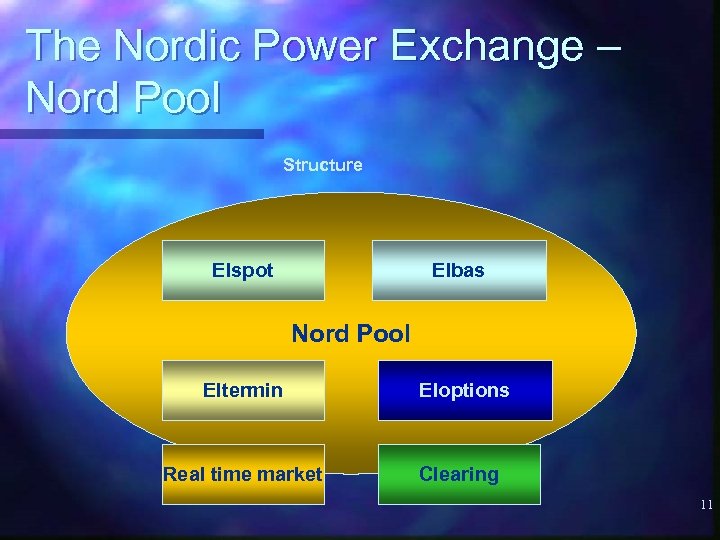 The Nordic Power Exchange – Nord Pool

Structure

Elspot

Elbas

Nord Pool

Eltermin

Eloptions

Real time market

Clearing

11